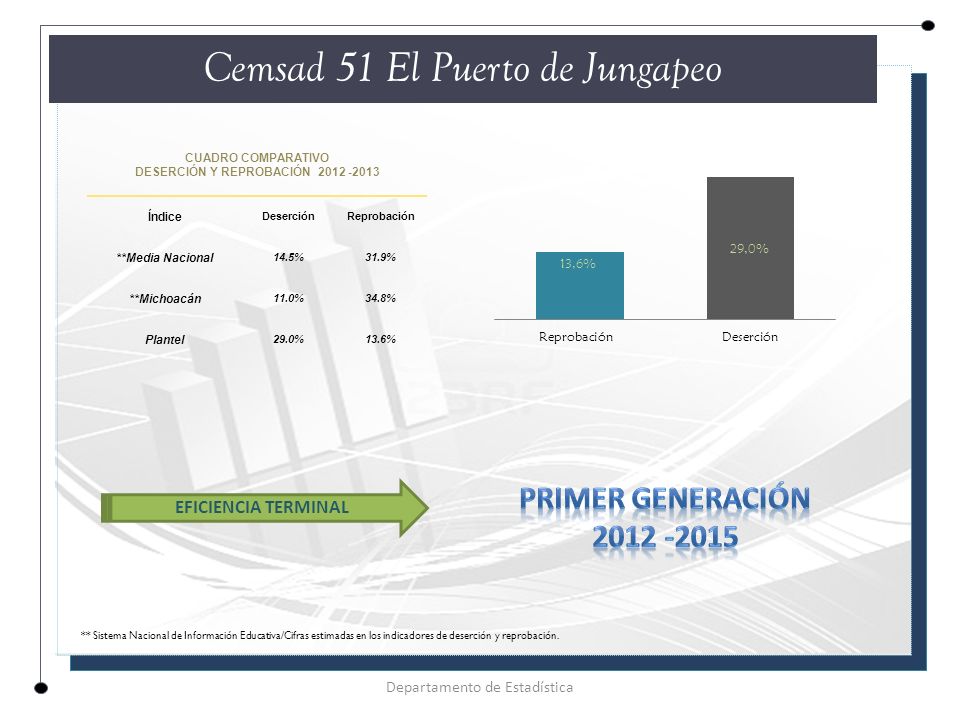 Cemsad 51 El Puerto de Jungapeo

CUADRO COMPARATIVO
DESERCIÓN Y REPROBACIÓN 2012 -2013

| Índice | Deserción | Reprobación |
|---|---|---|
| **Media Nacional | 14.5% | 31.9% |
| **Michoacán | 11.0% | 34.8% |
| Plantel | 29.0% | 13.6% |

13.6%
29.0%
Reprobación
Deserción

EFICIENCIA TERMINAL

PRIMER GENERACIÓN
2012 -2015

** Sistema Nacional de Información Educativa/Cifras estimadas en los indicadores de deserción y reprobación.

Departamento de Estadística